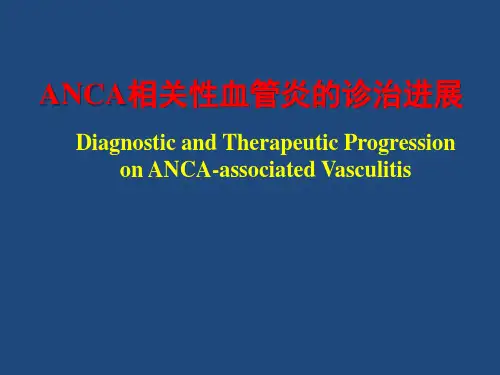 ANCA相关性血管炎的诊治进展

Diagnostic and Therapeutic Progression on ANCA-associated Vasculitis